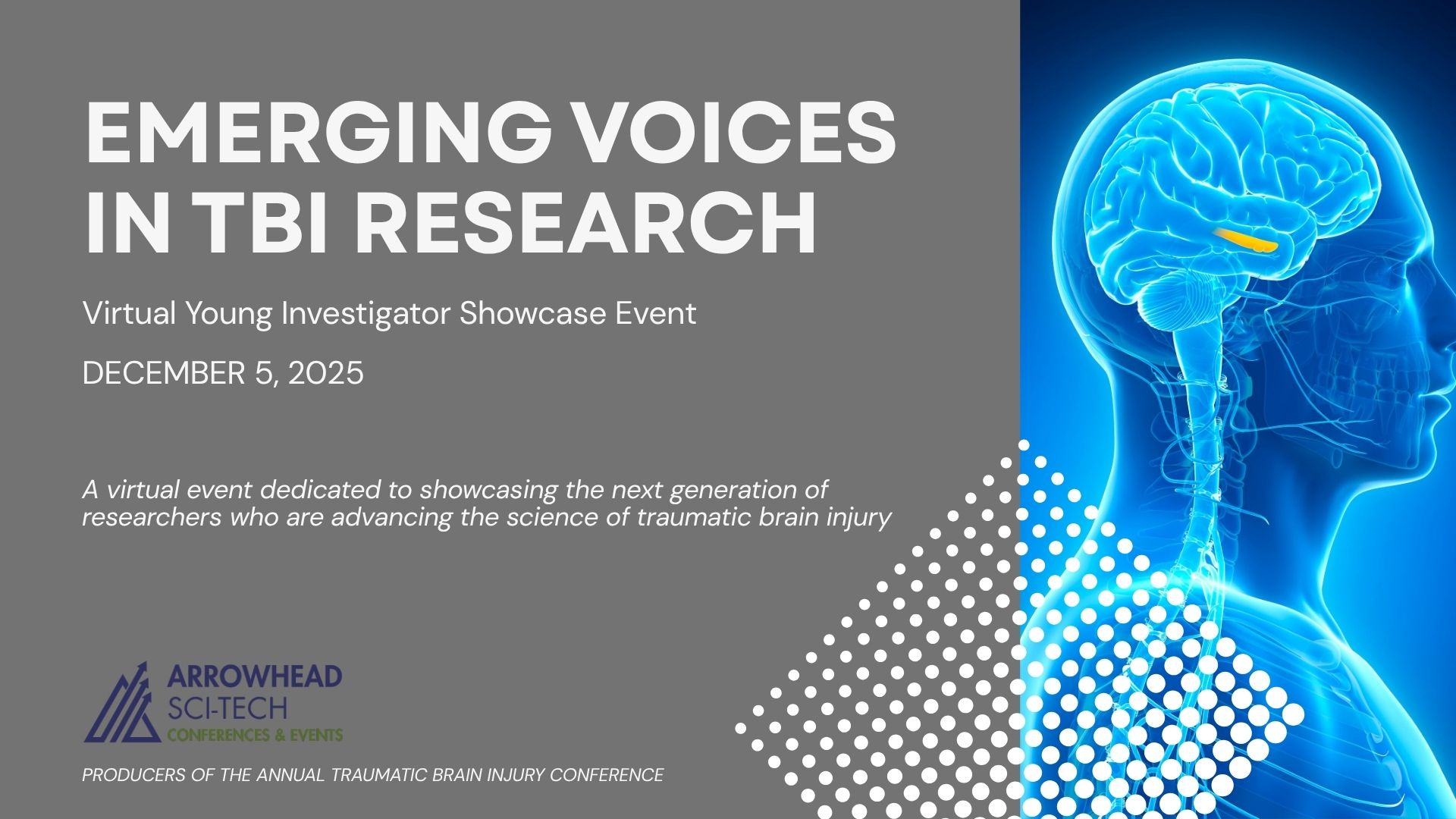 EMERGING VOICES IN TBI RESEARCH

Virtual Young Investigator Showcase Event

DECEMBER 5, 2025

A virtual event dedicated to showcasing the next generation of researchers who are advancing the science of traumatic brain injury

ARROWHEAD SCI-TECH CONFERENCES & EVENTS

PRODUCERS OF THE ANNUAL TRAUMATIC BRAIN INJURY CONFERENCE